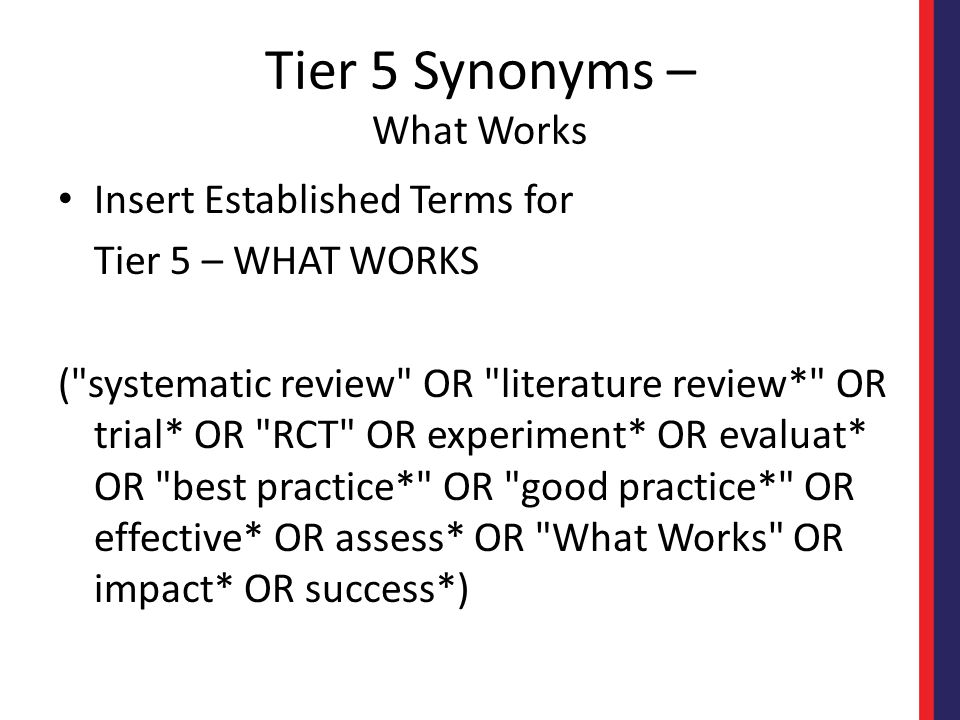 Tier 5 Synonyms –
What Works

• Insert Established Terms for
Tier 5 – WHAT WORKS

("systematic review" OR "literature review*" OR trial* OR "RCT" OR experiment* OR evaluat* OR "best practice*" OR "good practice*" OR effective* OR assess* OR "What Works" OR impact* OR success*)